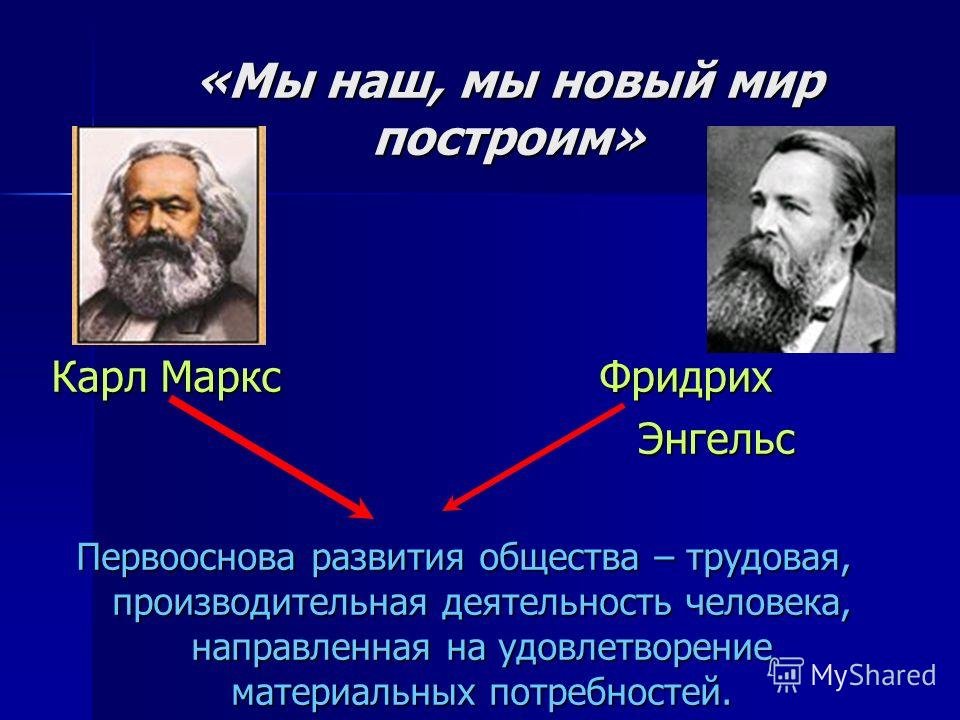 «Мы наш, мы новый мир построим»

Карл Маркс

Фридрих Энгельс

Первооснова развития общества – трудовая, производительная деятельность человека, направленная на удовлетворение материальных потребностей.

MyShared